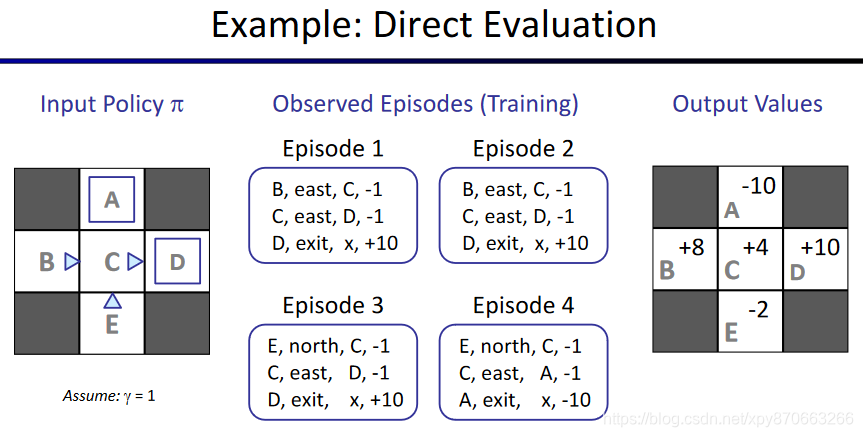 Example: Direct Evaluation

Input Policy $\pi$

A

B C D

E

Assume: $\gamma = 1$

Observed Episodes (Training)

Episode 1
B, east, C, -1
C, east, D, -1
D, exit, x, +10

Episode 2
B, east, C, -1
C, east, D, -1
D, exit, x, +10

Episode 3
E, north, C, -1
C, east, D, -1
D, exit, x, +10

Episode 4
E, north, C, -1
C, east, A, -1
A, exit, x, -10

Output Values

-10
A

+8
B

+4
C

+10
D

-2
E

https://blog.csdn.net/xpy870663266